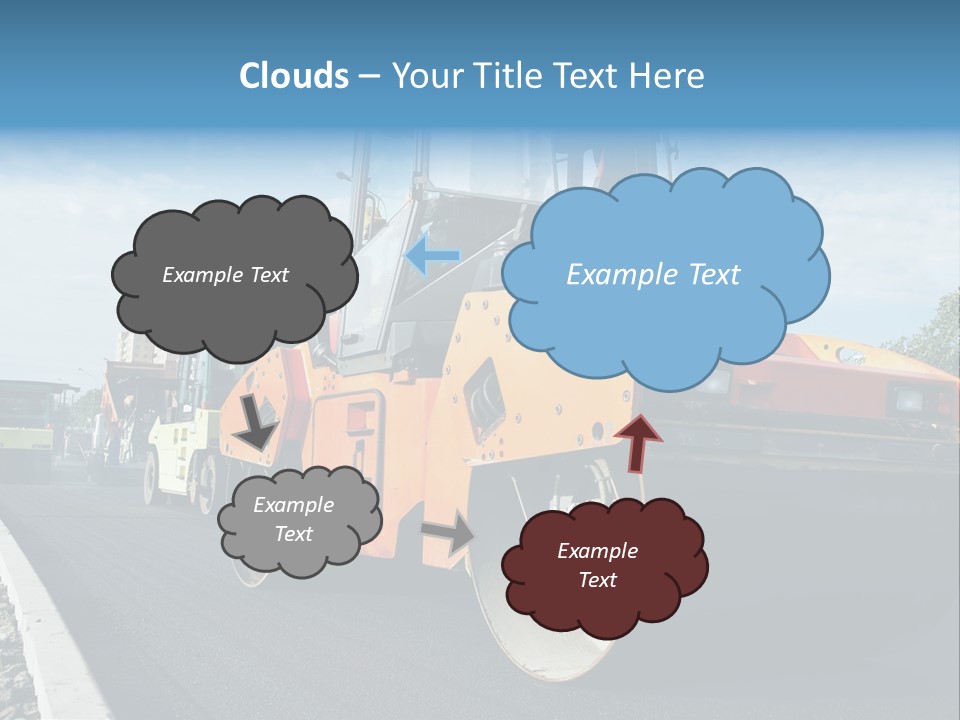 Clouds – Your Title Text Here

Example Text

Example Text

Example Text

Example Text